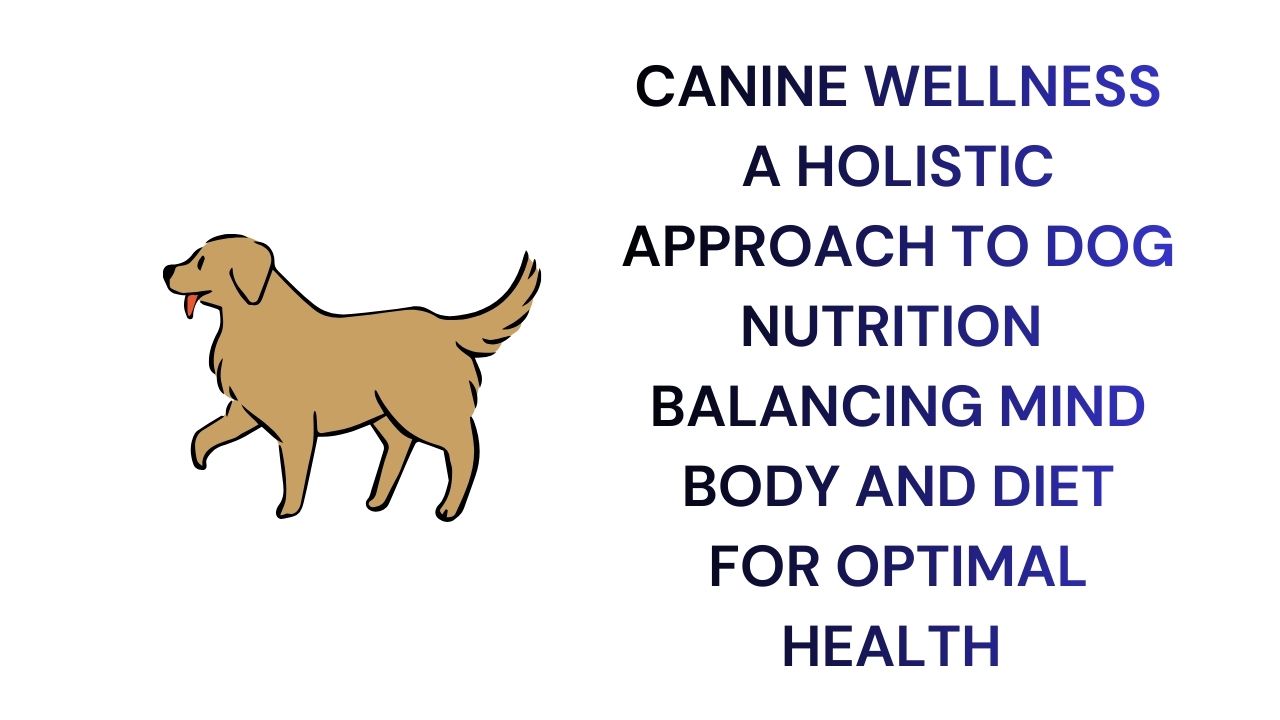 CANINE WELLNESS A HOLISTIC APPROACH TO DOG NUTRITION BALANCING MIND BODY AND DIET FOR OPTIMAL HEALTH